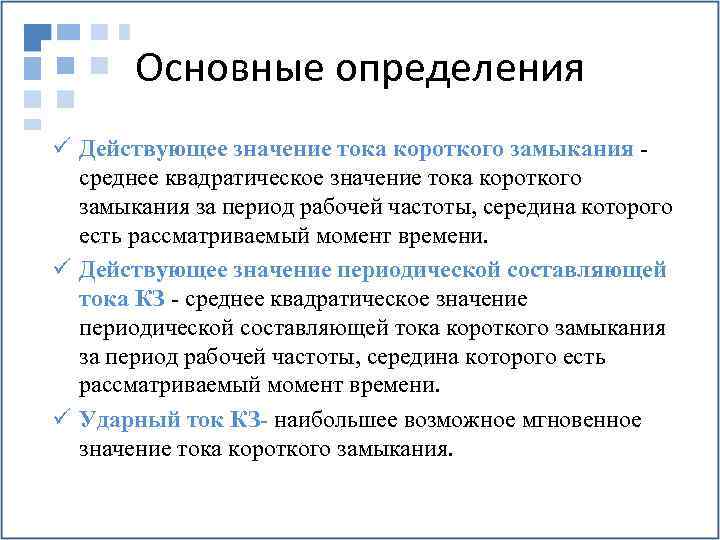 Основные определения

✓ Действующее значение тока короткого замыкания - среднее квадратическое значение тока короткого замыкания за период рабочей частоты, середина которого есть рассматриваемый момент времени.

✓ Действующее значение периодической составляющей тока КЗ - среднее квадратическое значение периодической составляющей тока короткого замыкания за период рабочей частоты, середина которого есть рассматриваемый момент времени.

✓ Ударный ток КЗ- наибольшее возможное мгновенное значение тока короткого замыкания.